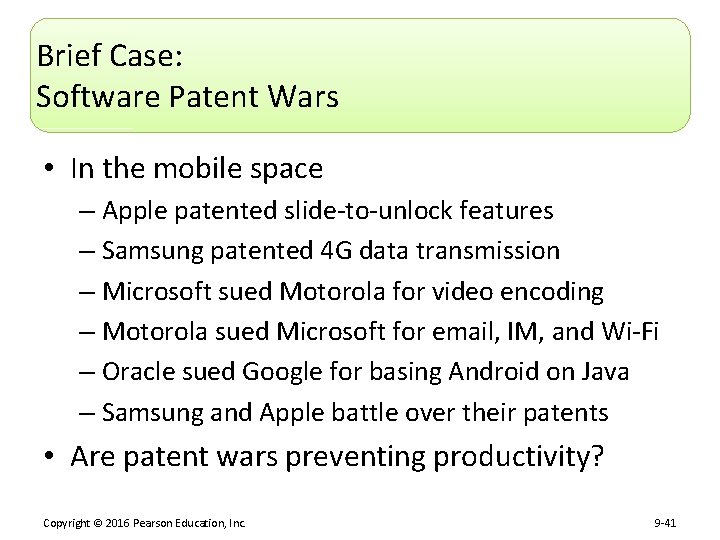 Brief Case:
Software Patent Wars

• In the mobile space
– Apple patented slide-to-unlock features
– Samsung patented 4G data transmission
– Microsoft sued Motorola for video encoding
– Motorola sued Microsoft for email, IM, and Wi-Fi
– Oracle sued Google for basing Android on Java
– Samsung and Apple battle over their patents
• Are patent wars preventing productivity?

Copyright © 2016 Pearson Education, Inc.

9-41